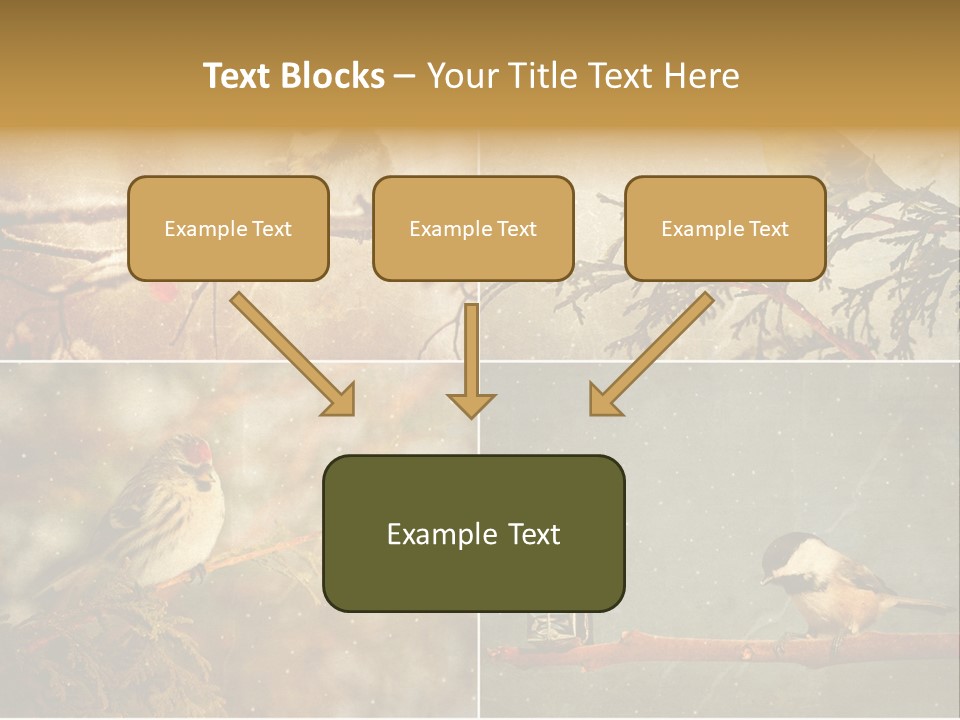 Text Blocks – Your Title Text Here

Example Text

Example Text

Example Text

Example Text